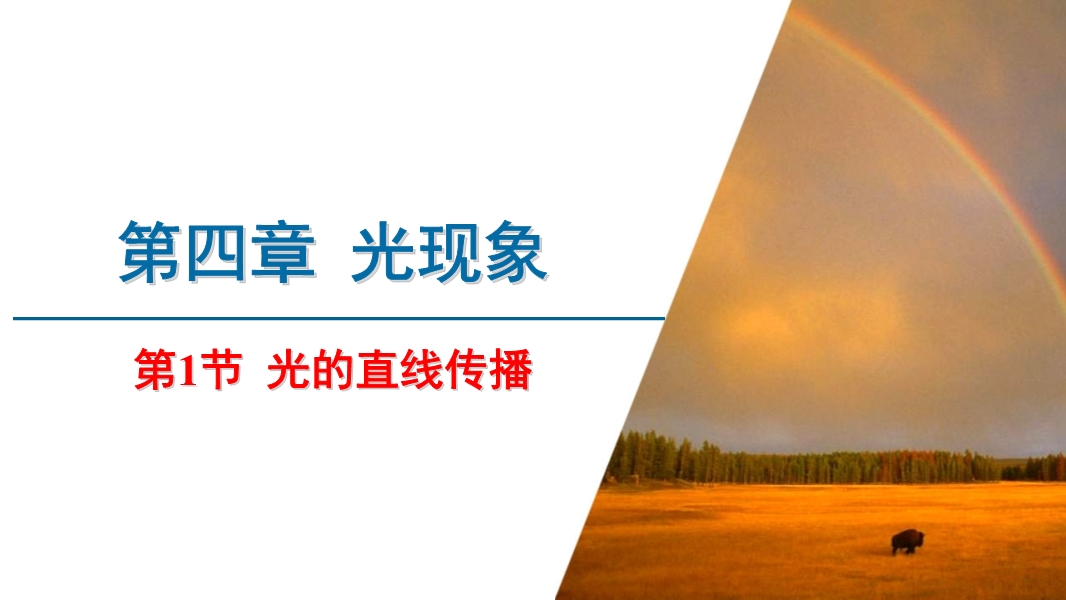 第四章 光现象

第1节 光的直线传播